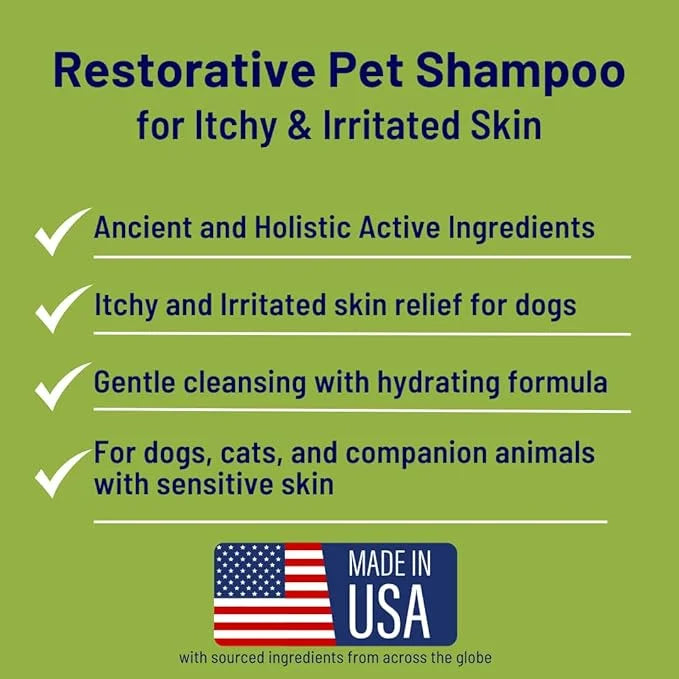 Restorative Pet Shampoo
for Itchy & Irritated Skin

Ancient and Holistic Active Ingredients

Itchy and Irritated skin relief for dogs

Gentle cleansing with hydrating formula

For dogs, cats, and companion animals with sensitive skin

MADE IN USA

with sourced ingredients from across the globe